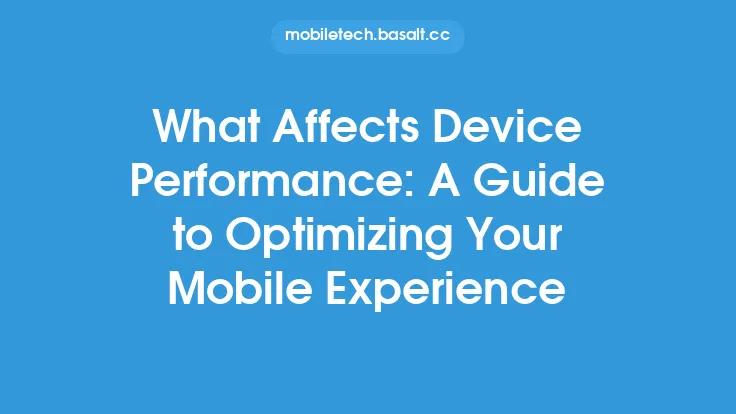 mobiletech.basalt.cc

What Affects Device Performance: A Guide to Optimizing Your Mobile Experience